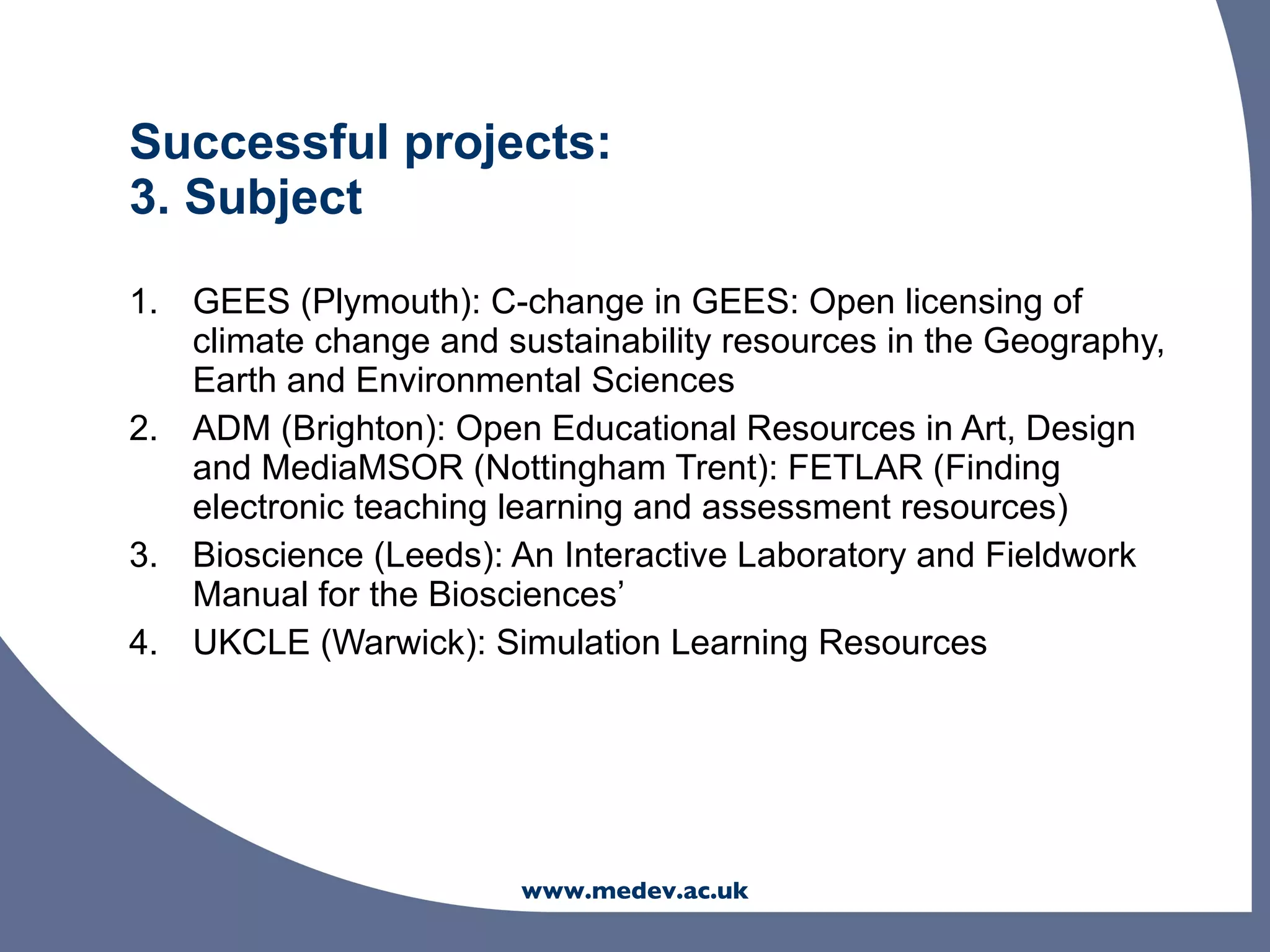 Successful projects:
3. Subject

1. GEES (Plymouth): C-change in GEES: Open licensing of climate change and sustainability resources in the Geography, Earth and Environmental Sciences
2. ADM (Brighton): Open Educational Resources in Art, Design and MediaMSOR (Nottingham Trent): FETLAR (Finding electronic teaching learning and assessment resources)
3. Bioscience (Leeds): An Interactive Laboratory and Fieldwork Manual for the Biosciences’
4. UKCLE (Warwick): Simulation Learning Resources

www.medev.ac.uk